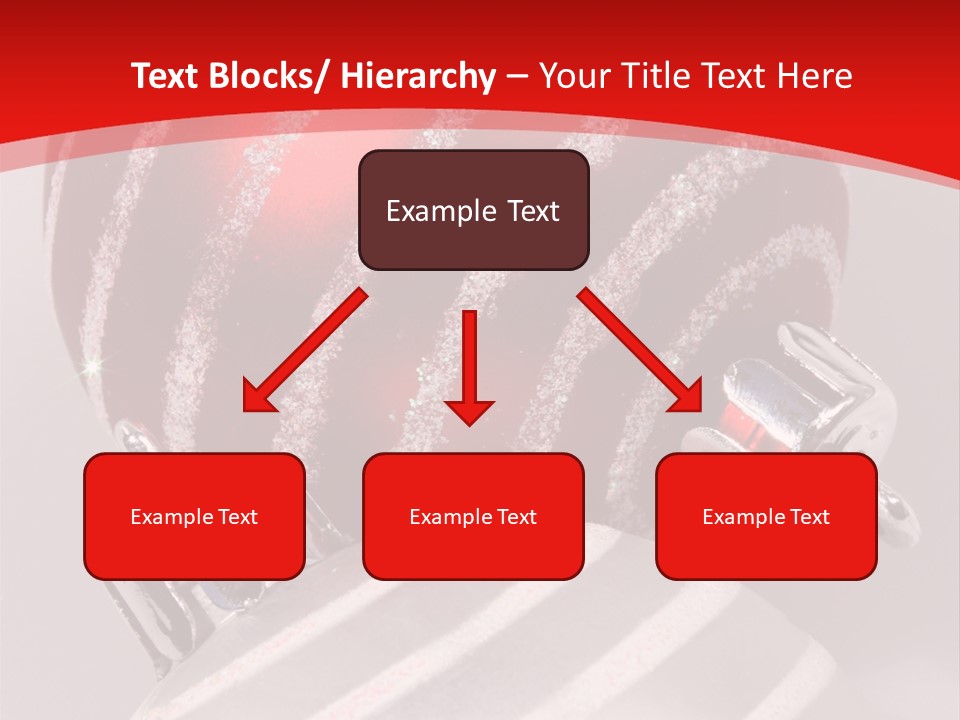 Text Blocks/ Hierarchy – Your Title Text Here

Example Text

Example Text

Example Text

Example Text